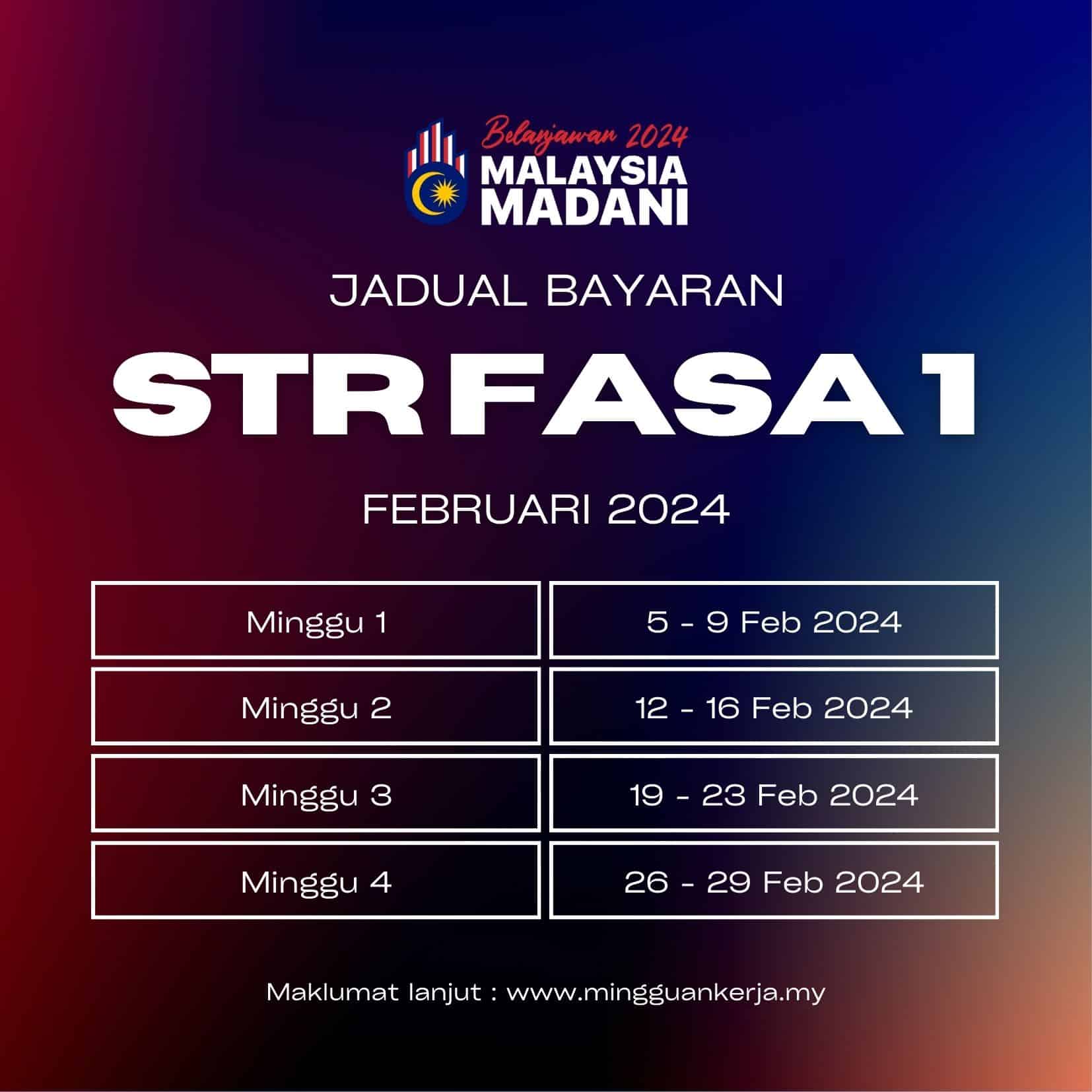 Belanjawan 2024
MALAYSIA
MADANI

JADUAL BAYARAN

STR FASA 1

FEBRUARI 2024

| Minggu 1 | 5 - 9 Feb 2024 |
|---|---|
| Minggu 2 | 12 - 16 Feb 2024 |
| Minggu 3 | 19 - 23 Feb 2024 |
| Minggu 4 | 26 - 29 Feb 2024 |

Maklumat lanjut : www.mingguankerja.my